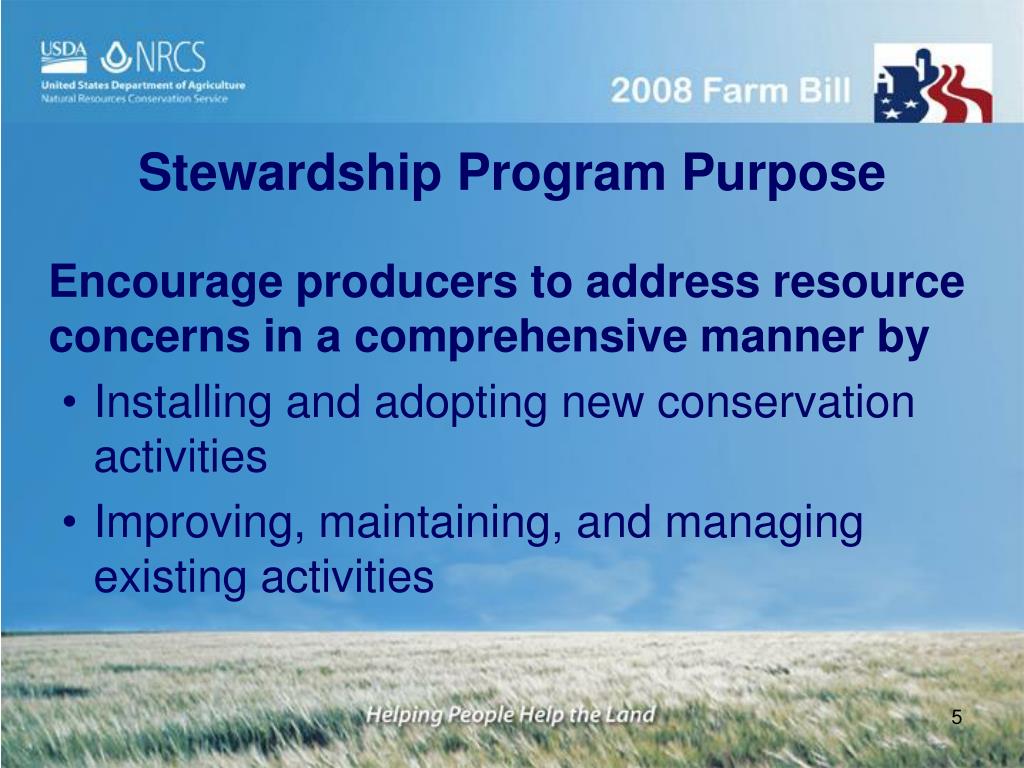 USDA NRCS
United States Department of Agriculture
Natural Resources Conservation Service

2008 Farm Bill

Stewardship Program Purpose

Encourage producers to address resource concerns in a comprehensive manner by

• Installing and adopting new conservation activities
• Improving, maintaining, and managing existing activities

Helping People Help the Land

5